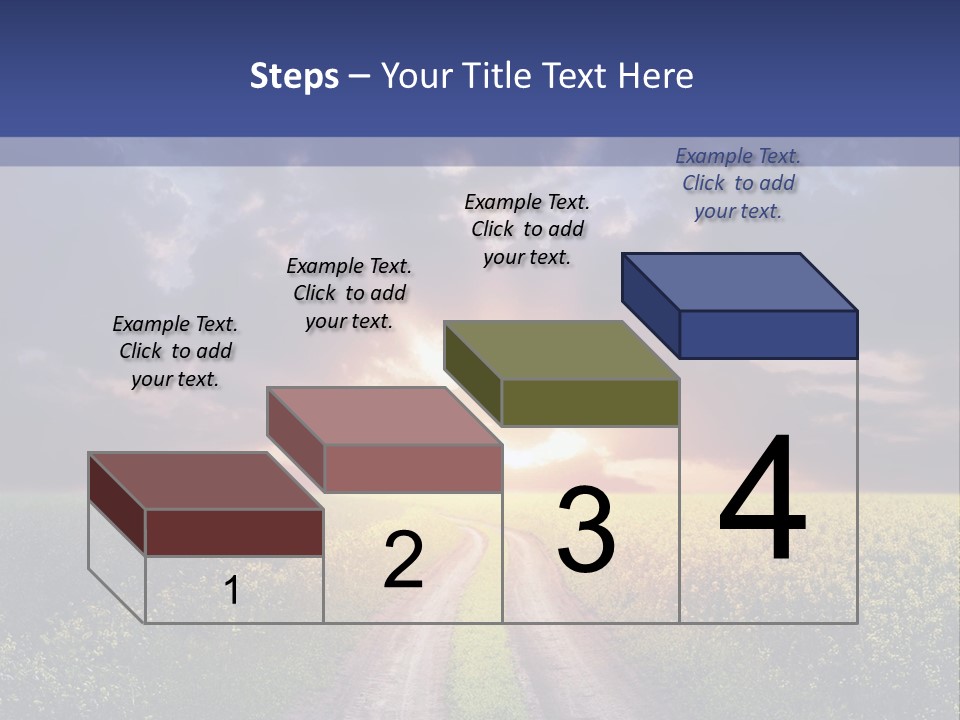 Steps – Your Title Text Here

Example Text. Click to add your text.

Example Text. Click to add your text.

Example Text. Click to add your text.

Example Text. Click to add your text.

1

2

3

4